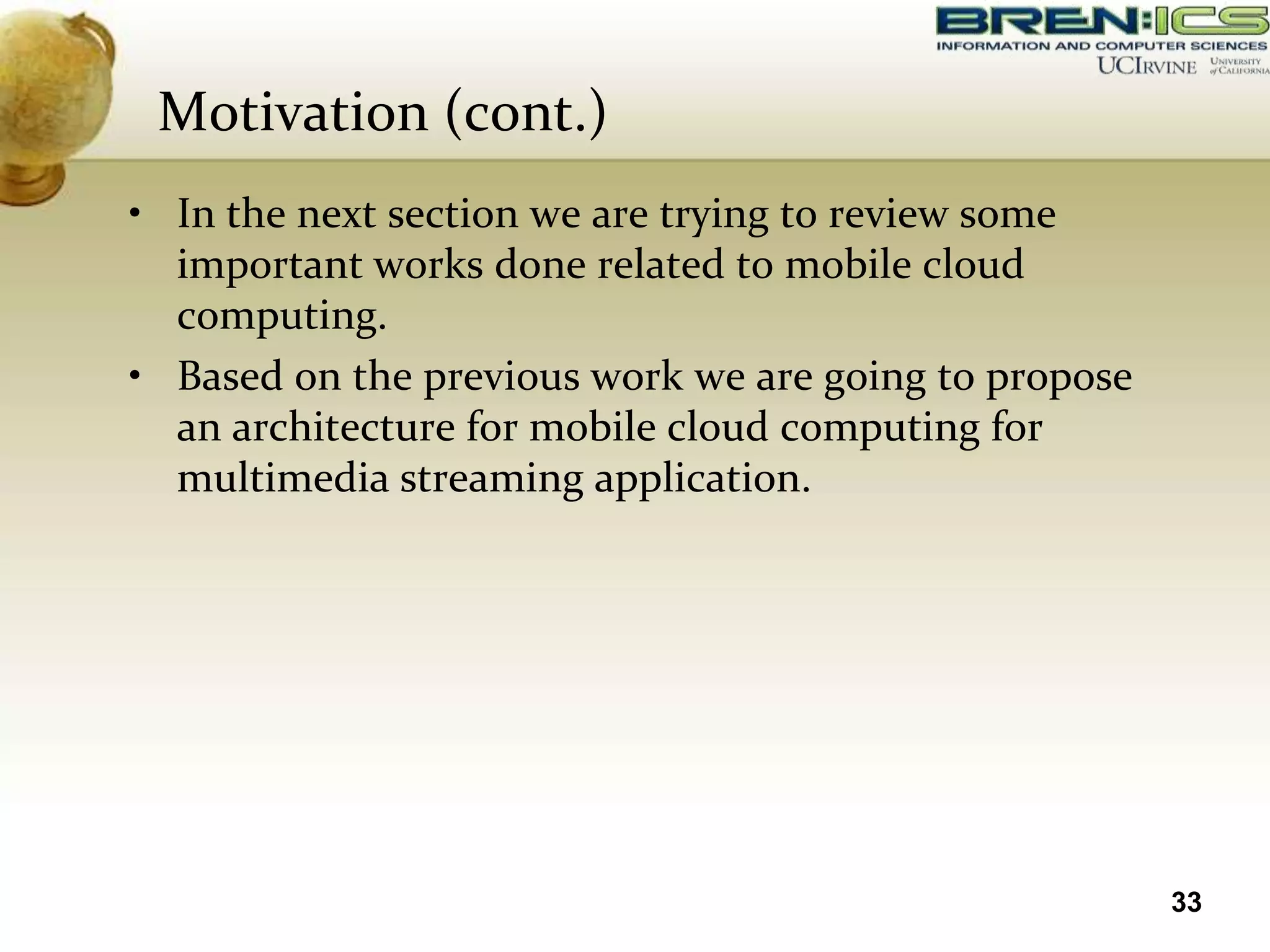 BREN:ICS
INFORMATION AND COMPUTER SCIENCES
UCIRVINE UNIVERSITY of CALIFORNIA

Motivation (cont.)

• In the next section we are trying to review some important works done related to mobile cloud computing.
• Based on the previous work we are going to propose an architecture for mobile cloud computing for multimedia streaming application.

33